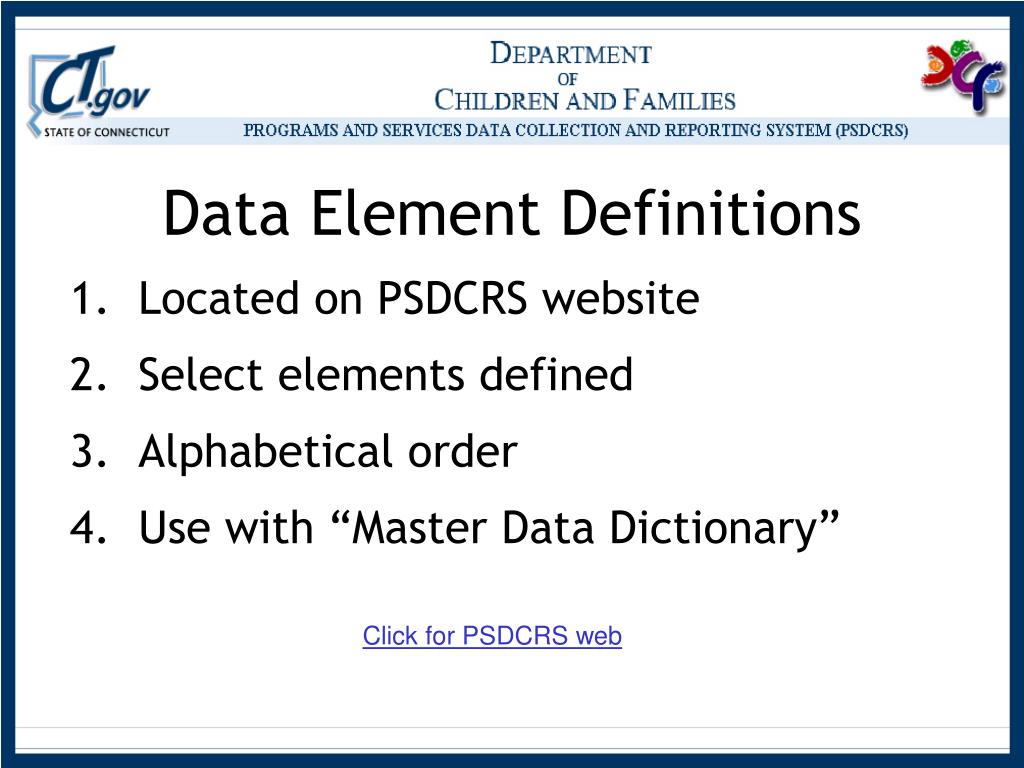 CT.gov
STATE OF CONNECTICUT

DEPARTMENT
OF
CHILDREN AND FAMILIES

PROGRAMS AND SERVICES DATA COLLECTION AND REPORTING SYSTEM (PSDCRS)

DCF

Data Element Definitions

1. Located on PSDCRS website
2. Select elements defined
3. Alphabetical order
4. Use with “Master Data Dictionary”

Click for PSDCRS web